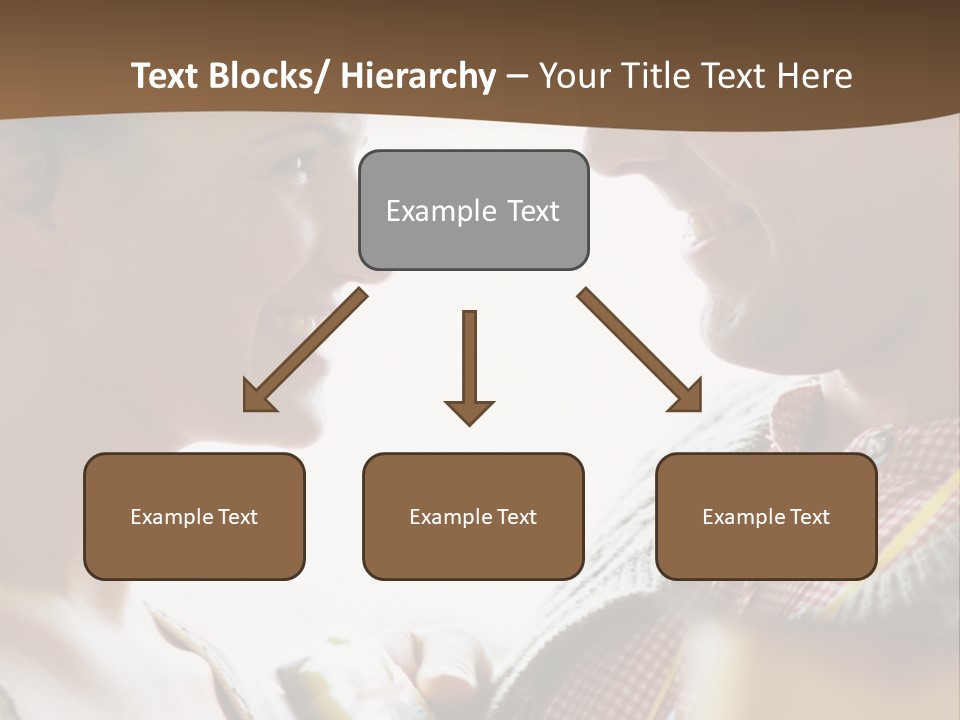 Text Blocks/ Hierarchy – Your Title Text Here

Example Text

Example Text

Example Text

Example Text